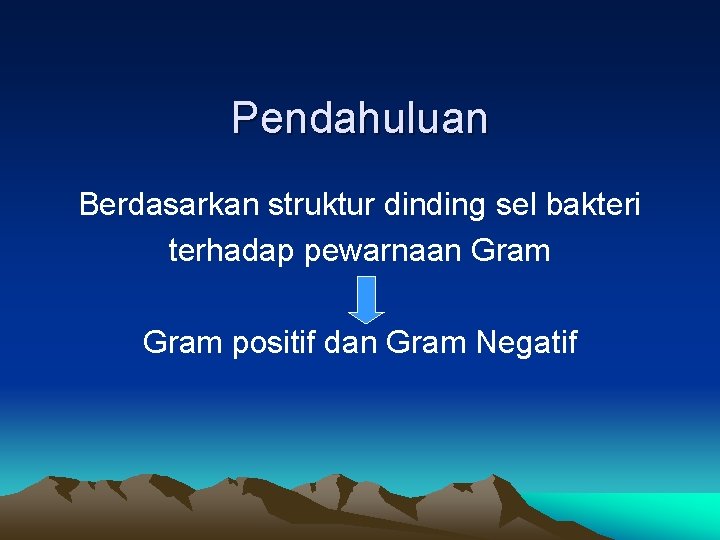 Pendahuluan

Berdasarkan struktur dinding sel bakteri terhadap pewarnaan Gram

Gram positif dan Gram Negatif